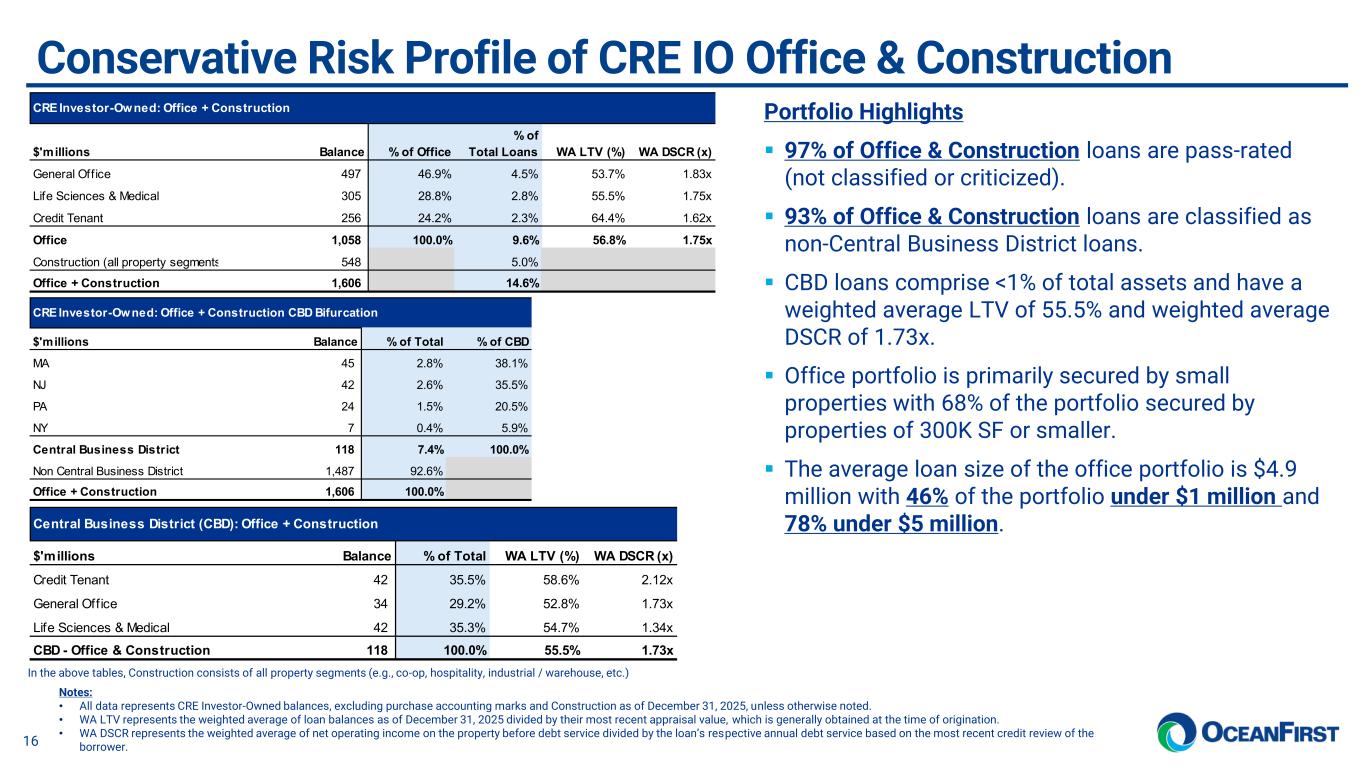 Conservative Risk Profile of CRE IO Office & Construction

CRE Investor-Owned: Office + Construction

| $'millions | Balance | % of Office | % of Total Loans | WA LTV (%) | WA DSCR (x) |
|---|---|---|---|---|---|
| General Office | 497 | 46.9% | 4.5% | 53.7% | 1.83x |
| Life Sciences & Medical | 305 | 28.8% | 2.8% | 55.5% | 1.75x |
| Credit Tenant | 256 | 24.2% | 2.3% | 64.4% | 1.62x |
| Office | 1,058 | 100.0% | 9.6% | 56.8% | 1.75x |
| Construction (all property segments | 548 | | 5.0% | | |
| Office + Construction | 1,606 | | 14.6% | | |

CRE Investor-Owned: Office + Construction CBD Bifurcation

| $'millions | Balance | % of Total | % of CBD |
|---|---|---|---|
| MA | 45 | 2.8% | 38.1% |
| NJ | 42 | 2.6% | 35.5% |
| PA | 24 | 1.5% | 20.5% |
| NY | 7 | 0.4% | 5.9% |
| Central Business District | 118 | 7.4% | 100.0% |
| Non Central Business District | 1,487 | 92.6% | |
| Office + Construction | 1,606 | 100.0% | |

Central Business District (CBD): Office + Construction

| $'millions | Balance | % of Total | WA LTV (%) | WA DSCR (x) |
|---|---|---|---|---|
| Credit Tenant | 42 | 35.5% | 58.6% | 2.12x |
| General Office | 34 | 29.2% | 52.8% | 1.73x |
| Life Sciences & Medical | 42 | 35.3% | 54.7% | 1.34x |
| CBD - Office & Construction | 118 | 100.0% | 55.5% | 1.73x |

In the above tables, Construction consists of all property segments (e.g., co-op, hospitality, industrial / warehouse, etc.)

Portfolio Highlights

▪ 97% of Office & Construction loans are pass-rated (not classified or criticized).

▪ 93% of Office & Construction loans are classified as non-Central Business District loans.

▪ CBD loans comprise <1% of total assets and have a weighted average LTV of 55.5% and weighted average DSCR of 1.73x.

▪ Office portfolio is primarily secured by small properties with 68% of the portfolio secured by properties of 300K SF or smaller.

▪ The average loan size of the office portfolio is $4.9 million with 46% of the portfolio under $1 million and 78% under $5 million.

Notes:
• All data represents CRE Investor-Owned balances, excluding purchase accounting marks and Construction as of December 31, 2025, unless otherwise noted.
• WA LTV represents the weighted average of loan balances as of December 31, 2025 divided by their most recent appraisal value, which is generally obtained at the time of origination.
• WA DSCR represents the weighted average of net operating income on the property before debt service divided by the loan's respective annual debt service based on the most recent credit review of the borrower.

16

OCEANFIRST